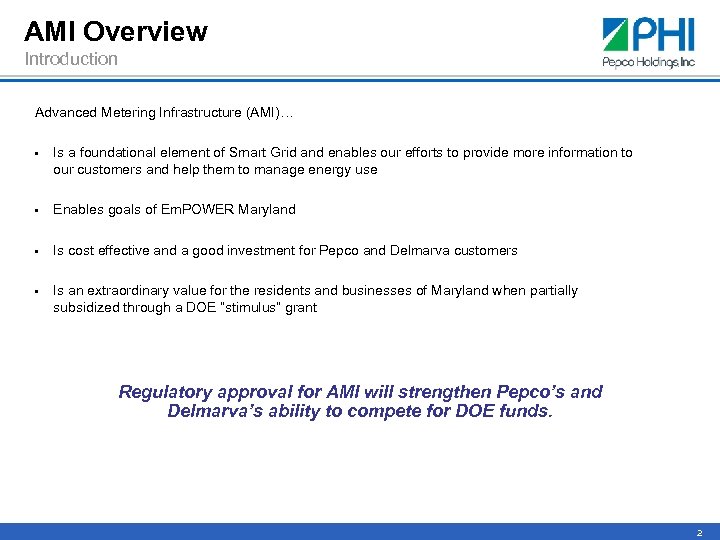 AMI Overview
Introduction

PHI
Pepco Holdings, Inc

Advanced Metering Infrastructure (AMI)…

▪ Is a foundational element of Smart Grid and enables our efforts to provide more information to our customers and help them to manage energy use

▪ Enables goals of EmPOWER Maryland

▪ Is cost effective and a good investment for Pepco and Delmarva customers

▪ Is an extraordinary value for the residents and businesses of Maryland when partially subsidized through a DOE "stimulus" grant

Regulatory approval for AMI will strengthen Pepco's and Delmarva's ability to compete for DOE funds.

2